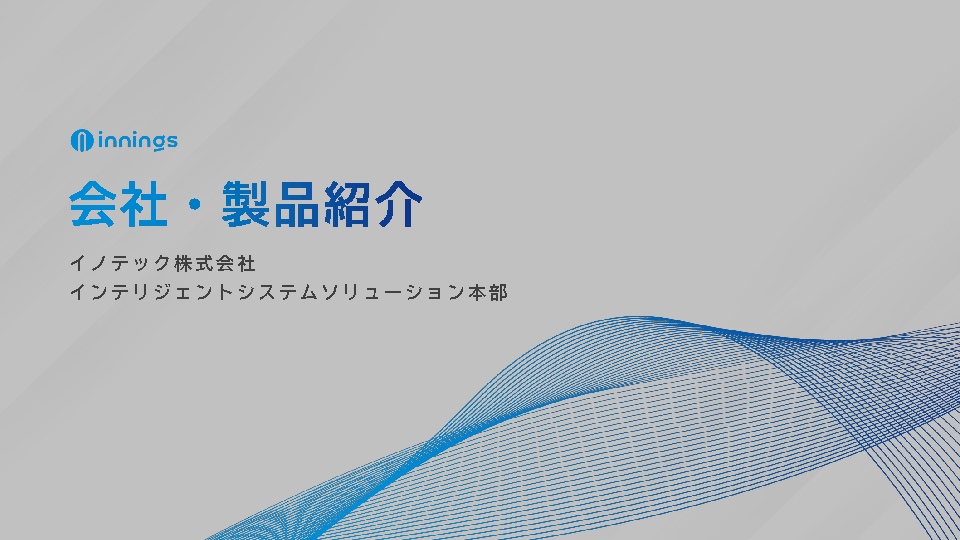 innings

会社・製品紹介

イノテック株式会社
インテリジェントシステムソリューション本部